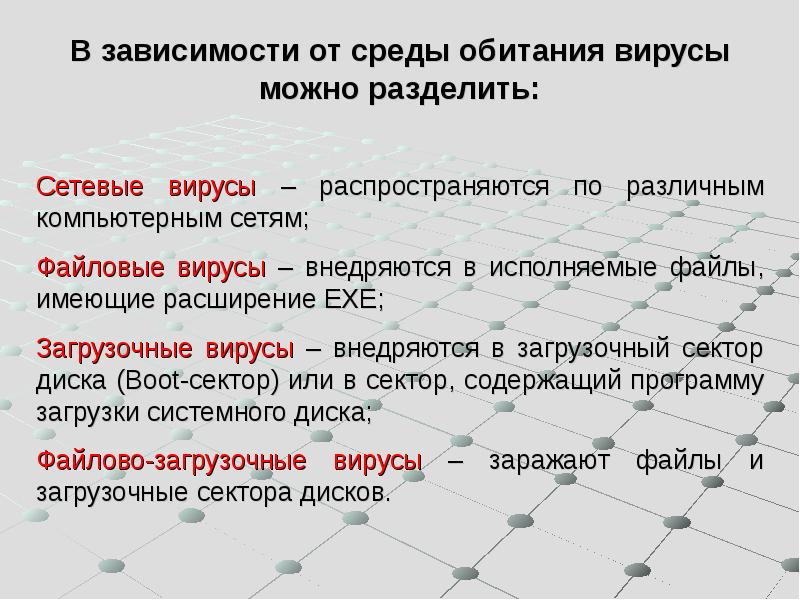 В зависимости от среды обитания вирусы можно разделить:

Сетевые вирусы – распространяются по различным компьютерным сетям;

Файловые вирусы – внедряются в исполняемые файлы, имеющие расширение EXE;

Загрузочные вирусы – внедряются в загрузочный сектор диска (Boot-сектор) или в сектор, содержащий программу загрузки системного диска;

Файлово-загрузочные вирусы – заражают файлы и загрузочные сектора дисков.